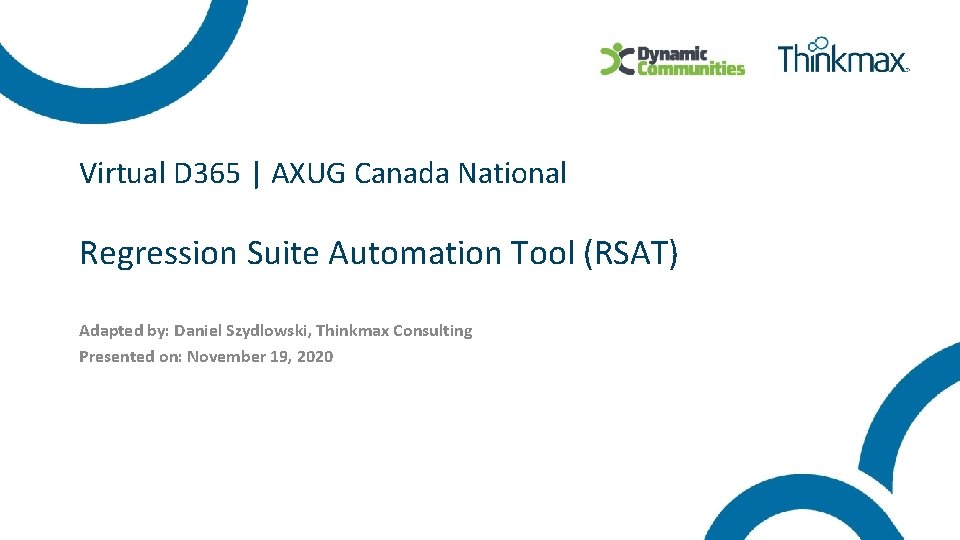 Dynamic Communities

Thinkmax

Virtual D365 | AXUG Canada National

Regression Suite Automation Tool (RSAT)

Adapted by: Daniel Szydlowski, Thinkmax Consulting
Presented on: November 19, 2020